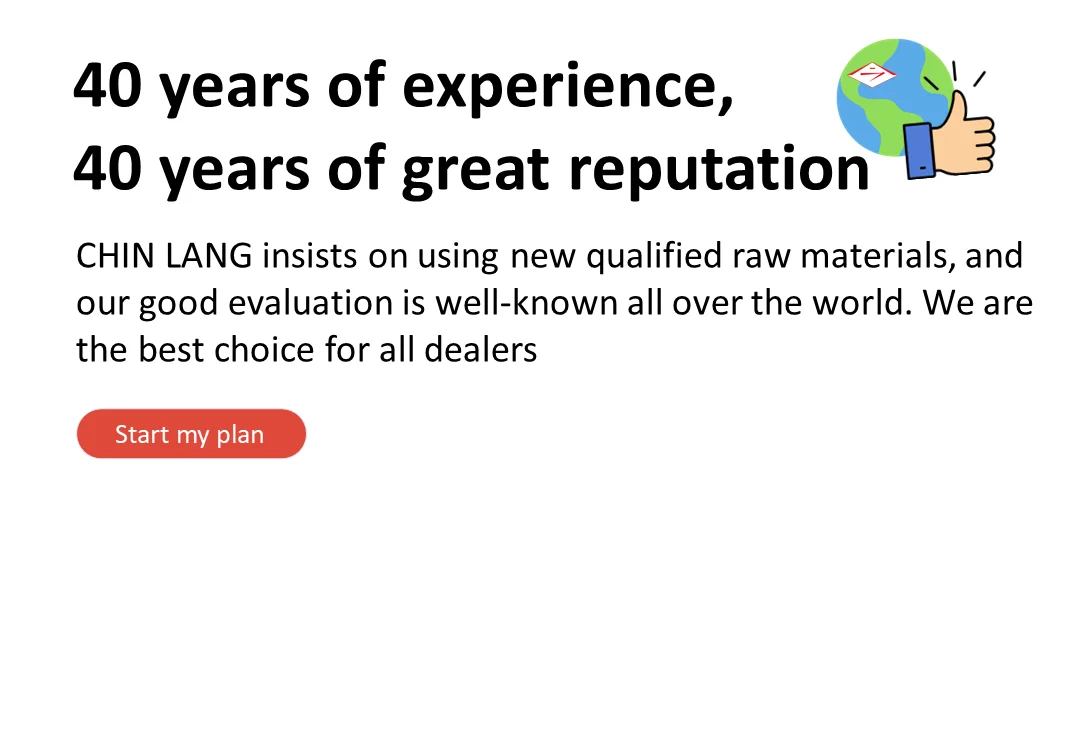 40 years of experience,
40 years of great reputation

CHIN LANG insists on using new qualified raw materials, and our good evaluation is well-known all over the world. We are the best choice for all dealers

Start my plan